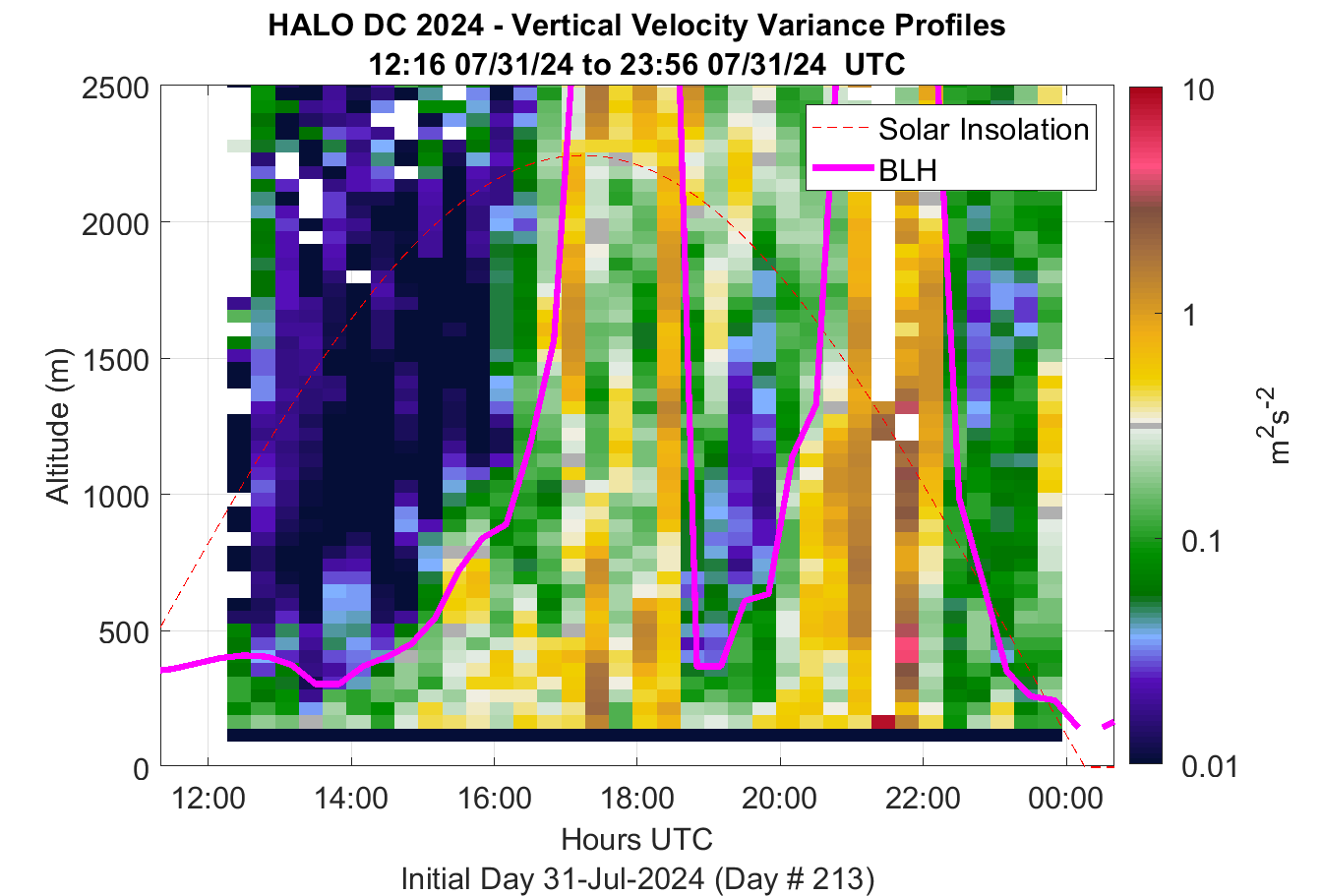 HALO DC 2024 - Vertical Velocity Variance Profiles
12:16 07/31/24 to 23:56 07/31/24 UTC

Solar Insolation
BLH

Altitude (m)
2500
2000
1500
1000
500
0

12:00
14:00
16:00
18:00
20:00
22:00
00:00
Hours UTC
Initial Day 31-Jul-2024 (Day # 213)

10
1
0.1
0.01
$m^2s^{-2}$